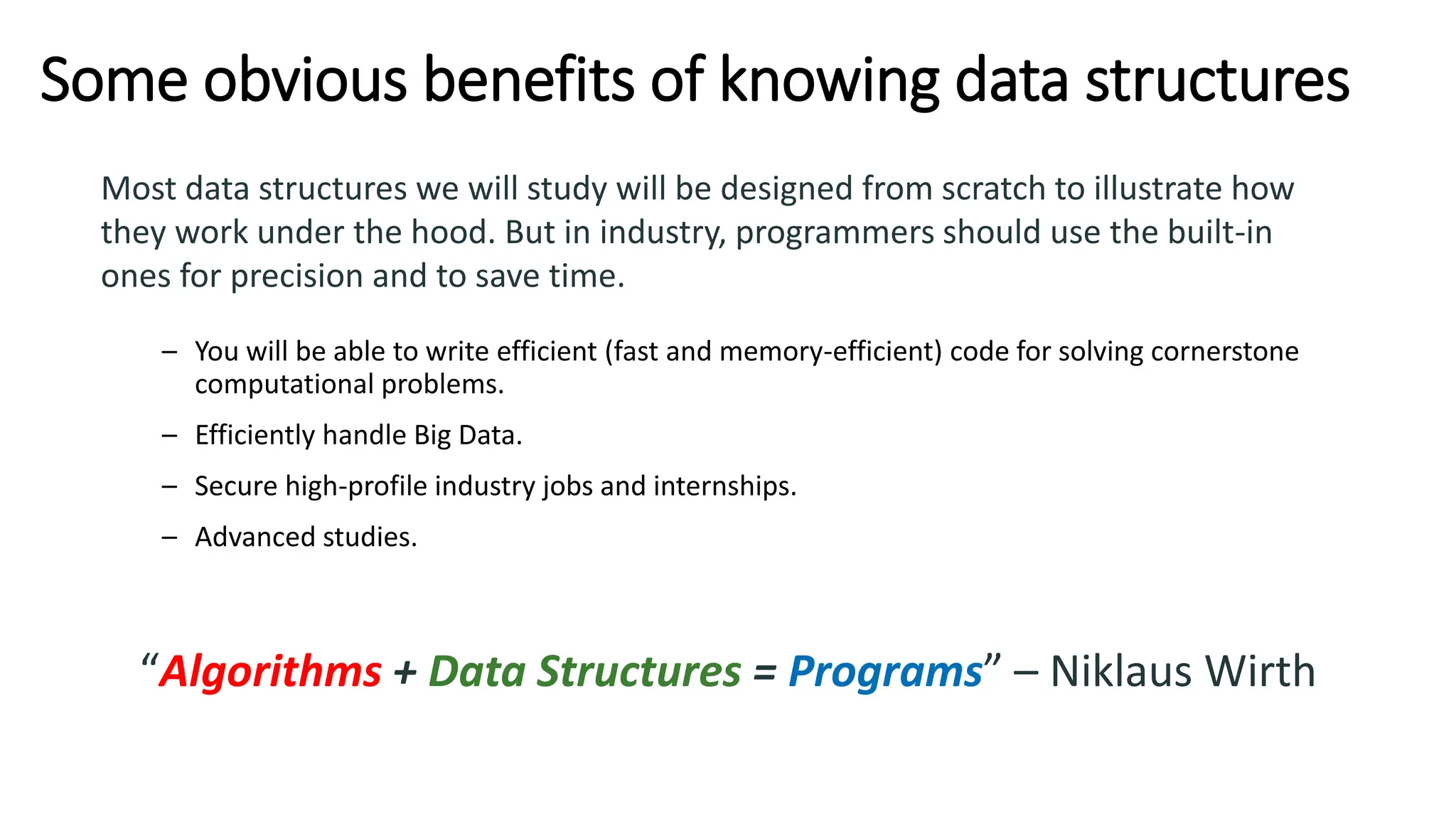 Some obvious benefits of knowing data structures

Most data structures we will study will be designed from scratch to illustrate how they work under the hood. But in industry, programmers should use the built-in ones for precision and to save time.

– You will be able to write efficient (fast and memory-efficient) code for solving cornerstone computational problems.

– Efficiently handle Big Data.

– Secure high-profile industry jobs and internships.

– Advanced studies.

“Algorithms + Data Structures = Programs” – Niklaus Wirth